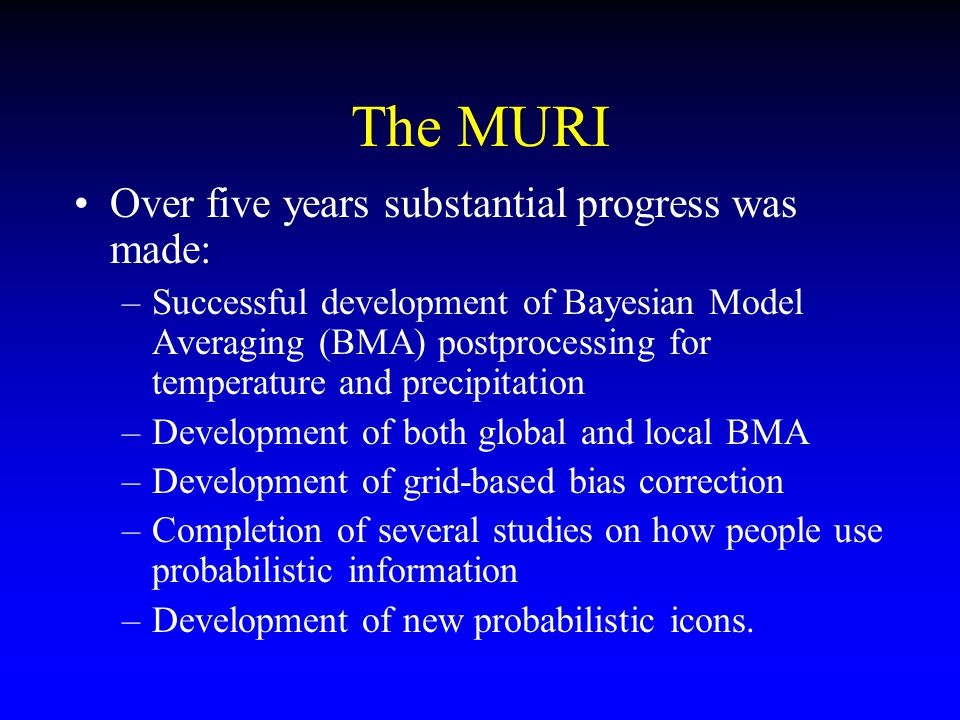 The MURI

• Over five years substantial progress was made:
– Successful development of Bayesian Model Averaging (BMA) postprocessing for temperature and precipitation
– Development of both global and local BMA
– Development of grid-based bias correction
– Completion of several studies on how people use probabilistic information
– Development of new probabilistic icons.